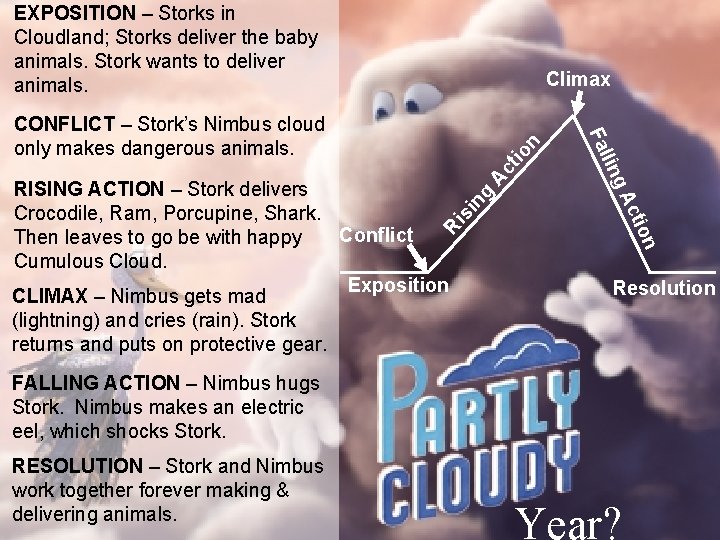 EXPOSITION – Storks in Cloudland; Storks deliver the baby animals. Stork wants to deliver animals.

CONFLICT – Stork's Nimbus cloud only makes dangerous animals.

RISING ACTION – Stork delivers Crocodile, Ram, Porcupine, Shark. Then leaves to go be with happy Cumulous Cloud.

CLIMAX – Nimbus gets mad (lightning) and cries (rain). Stork returns and puts on protective gear.

FALLING ACTION – Nimbus hugs Stork. Nimbus makes an electric eel, which shocks Stork.

RESOLUTION – Stork and Nimbus work together forever making & delivering animals.

Climax
Rising Action
Falling Action
Conflict
Exposition
Resolution

PARTLY CLOUDY

Year?